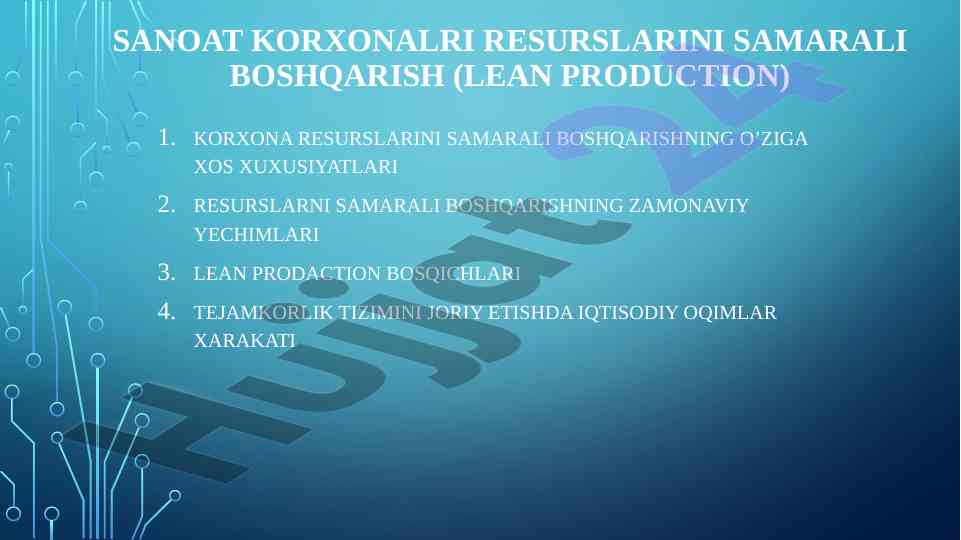 SANOAT KORXONALRI RESURSLARINI SAMARALI BOSHQARISH (LEAN PRODUCTION)

1. KORXONA RESURSLARINI SAMARALI BOSHQARISHNING O'ZIGA XOS XUXUSIYATLARI
2. RESURSLARNI SAMARALI BOSHQARISHNING ZAMONAVIY YECHIMLARI
3. LEAN PRODACTION BOSQICHLARI
4. TEJAMKORLIK TIZIMINI JORIY ETISHDA IQTISODIY OQIMLAR XARAKATI

Hujjat 24